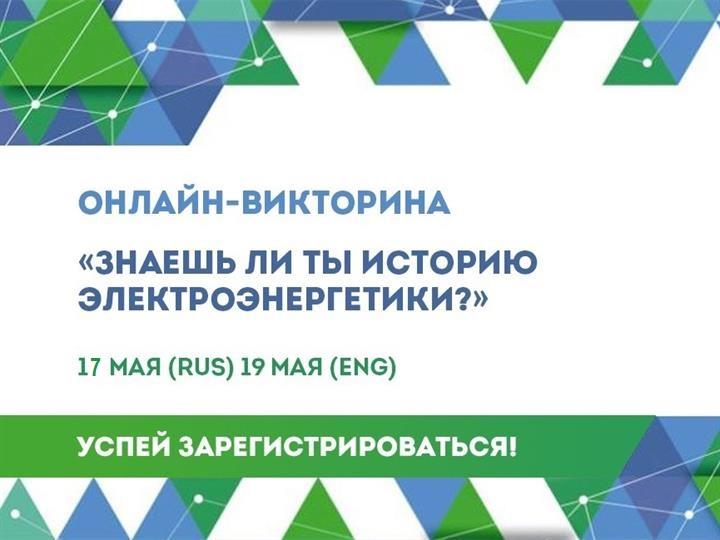 ОНЛАЙН-ВИКТОРИНА

«ЗНАЕШЬ ЛИ ТЫ ИСТОРИЮ ЭЛЕКТРОЭНЕРГЕТИКИ?»

17 МАЯ (RUS) 19 МАЯ (ENG)

УСПЕЙ ЗАРЕГИСТРИРОВАТЬСЯ!